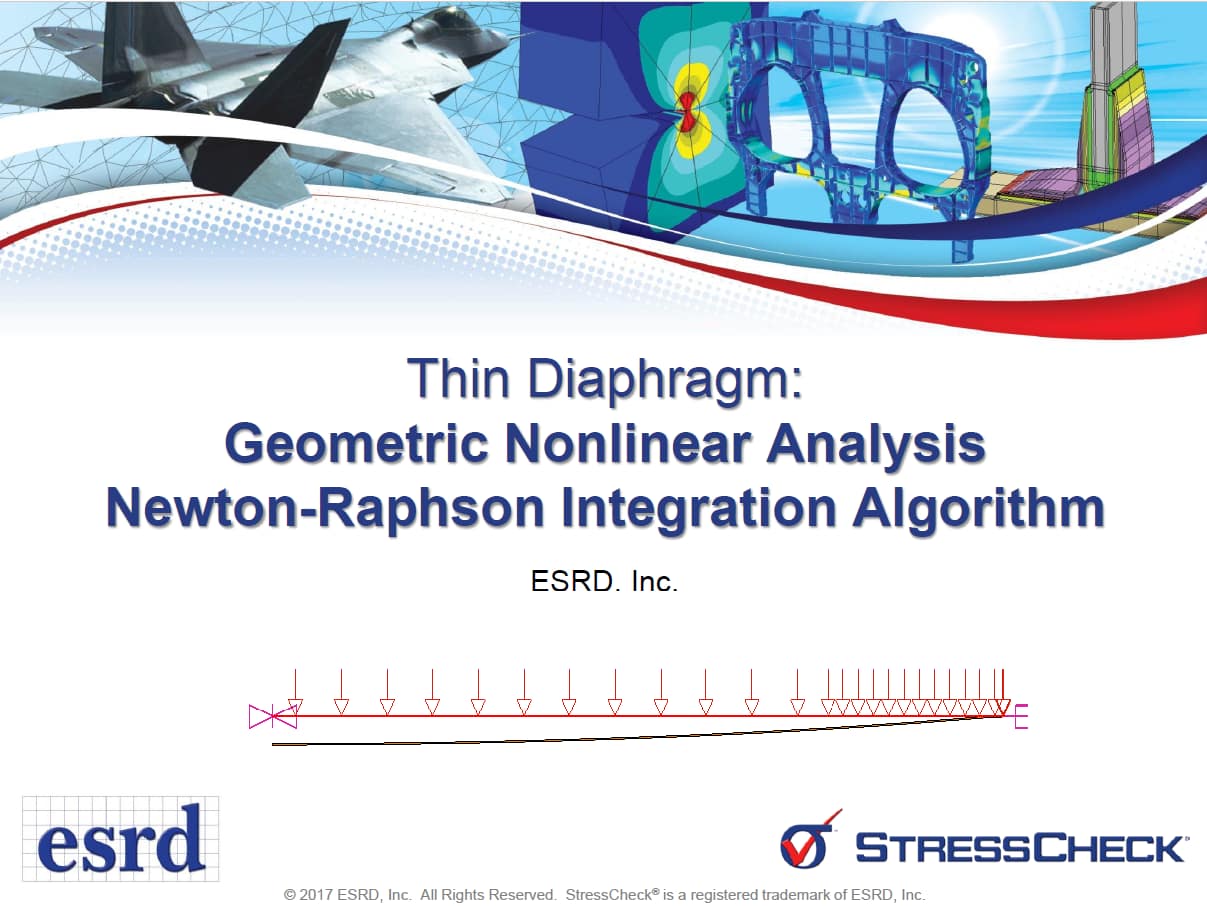 Thin Diaphragm:
Geometric Nonlinear Analysis
Newton-Raphson Integration Algorithm

ESRD. Inc.

esrd

STRESSCHECK

© 2017 ESRD, Inc. All Rights Reserved. StressCheck® is a registered trademark of ESRD, Inc.